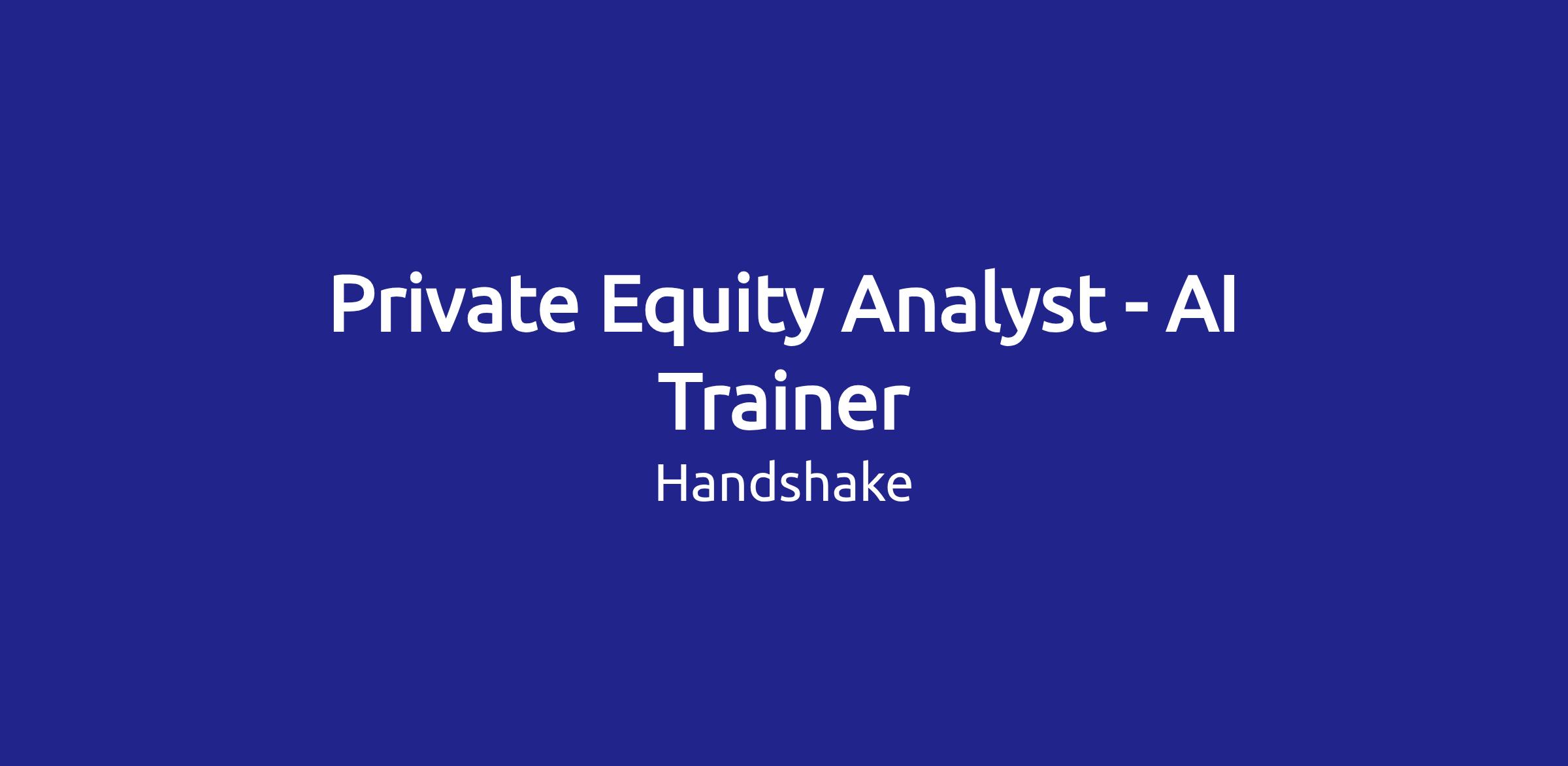 Private Equity Analyst - AI Trainer

Handshake